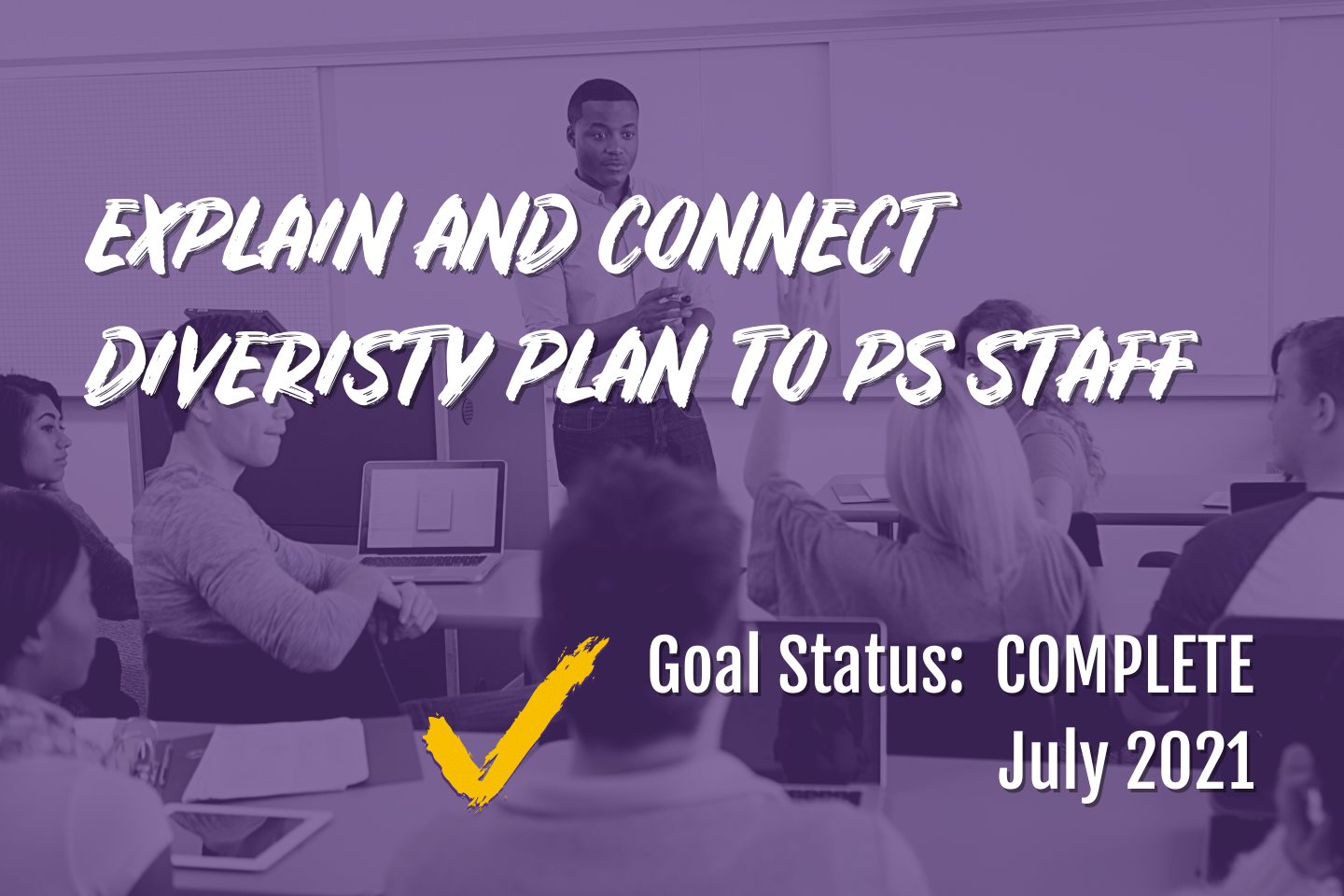 EXPLAIN AND CONNECT DIVERISTY PLAN TO PS STAFF

Goal Status: COMPLETE
July 2021